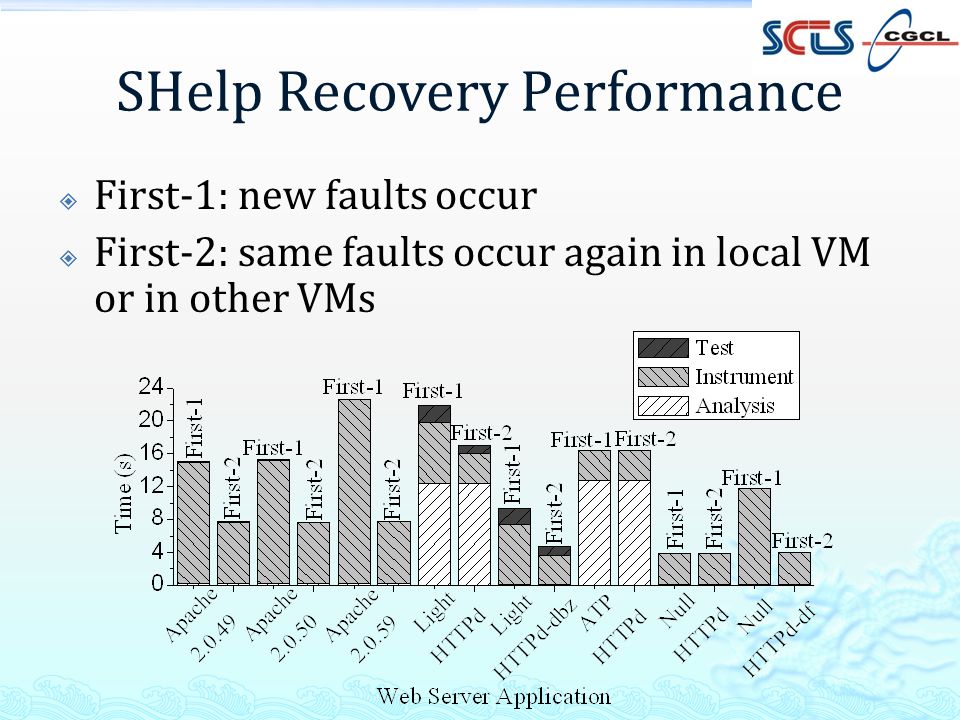 SCTS CGCL

SHelp Recovery Performance

First-1: new faults occur

First-2: same faults occur again in local VM or in other VMs

Test
Instrument
Analysis

Time (s)

24
20
16
12
8
4
0

First-1
First-2
First-1
First-2
First-1
First-2
First-1
First-2
First-1
First-2
First-1
First-2
First-1
First-2
First-1
First-2

Apache 2.0.49
Apache 2.0.50
Apache 2.0.59
Light HTTPd
Light HTTPd-dbz
ATP HTTPd
Null HTTPd
Null HTTPd-df

Web Server Application